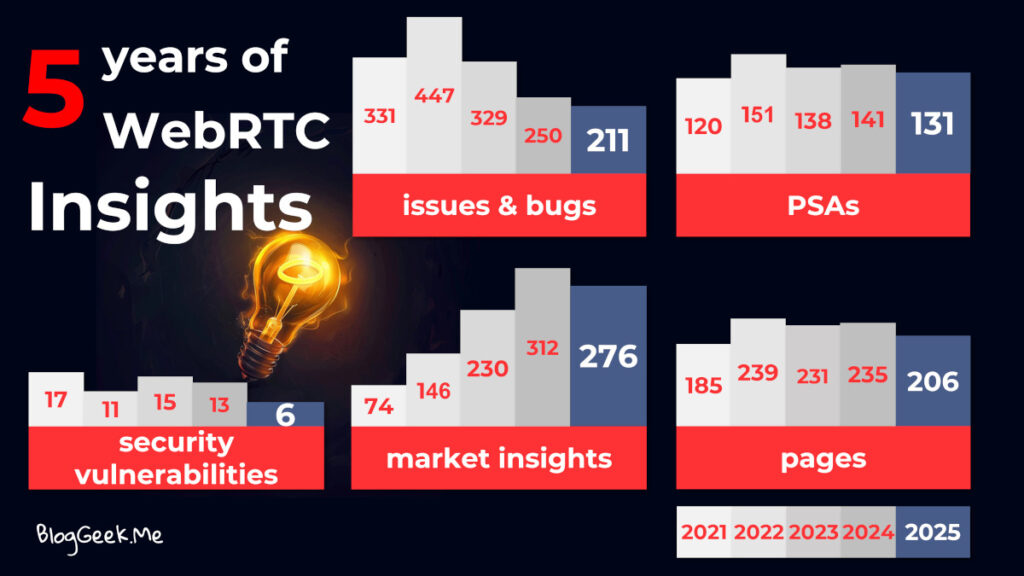 5 years of WebRTC Insights

331 447 329 250 211
issues & bugs

120 151 138 141 131
PSAs

17 11 15 13 6
security vulnerabilities

74 146 230 312 276
market insights

185 239 231 235 206
pages

BlogGeek.Me

2021 2022 2023 2024 2025